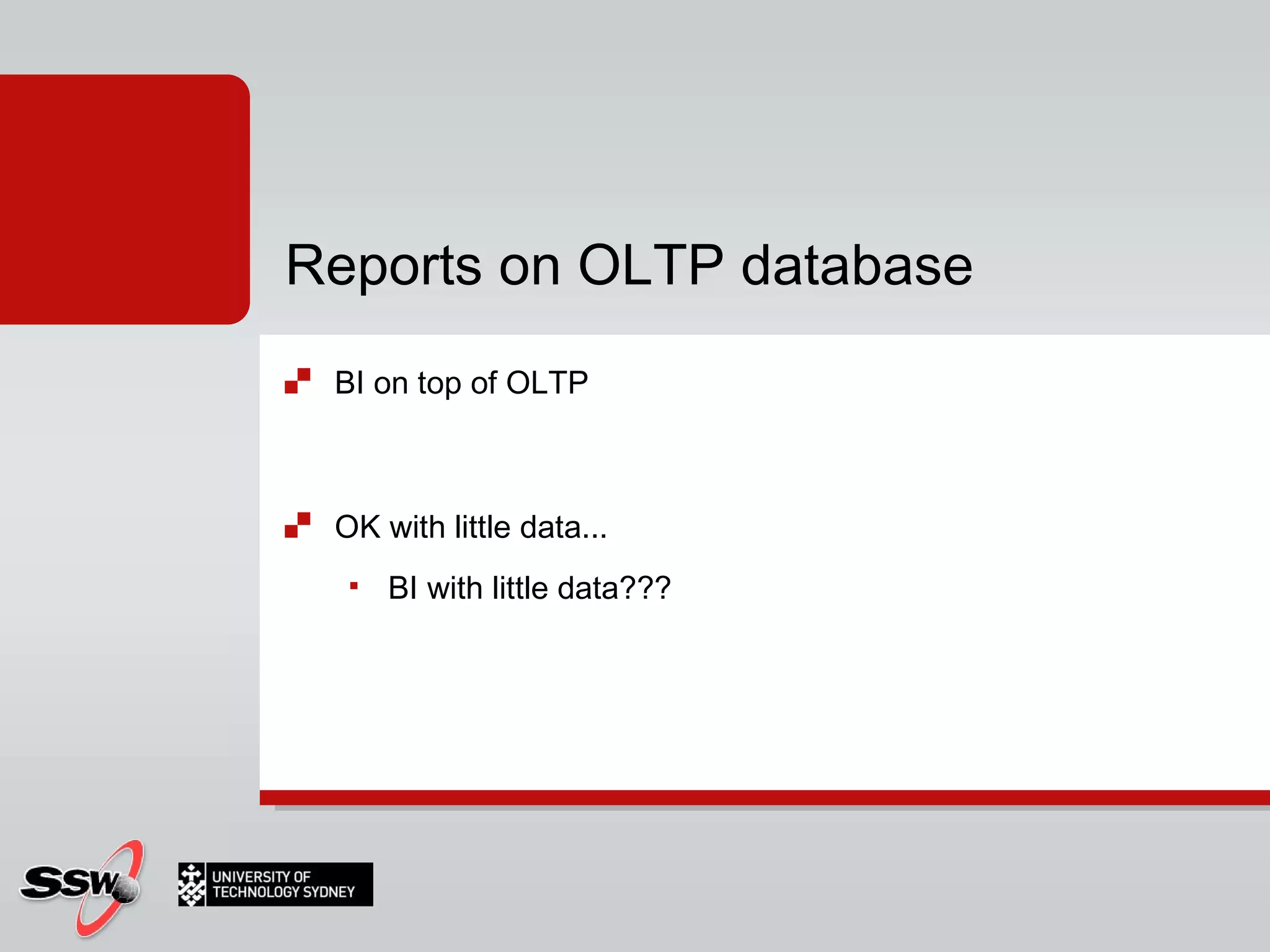 Reports on OLTP database

BI on top of OLTP

OK with little data...

BI with little data???

SSW

UNIVERSITY OF TECHNOLOGY SYDNEY